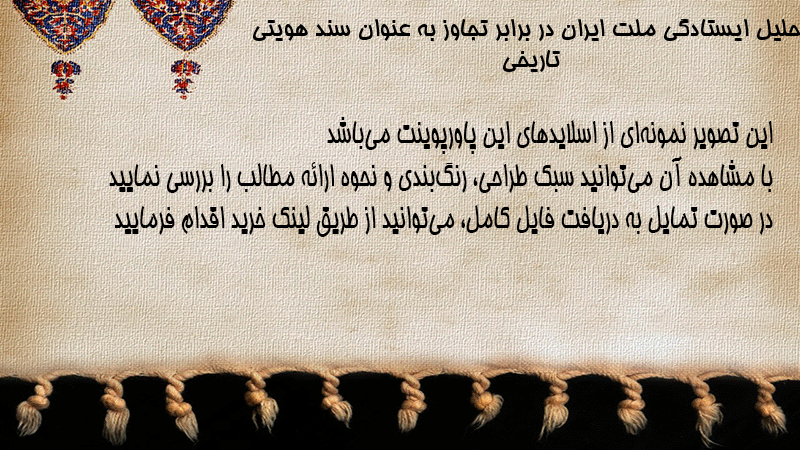 حلیل ایستادگی ملت ایران در برابر تجاوز به عنوان سند هویتی تاریخی

این تصویر نمونه‌ای از اسلایدهای این پاورپوینت می‌باشد
با مشاهده آن می‌توانید سبک طراحی، رنگ‌بندی و نحوه ارائه مطالب را بررسی نمایید
در صورت تمایل به دریافت فایل کامل، می‌توانید از طریق لینک خرید اقدام فرمایید